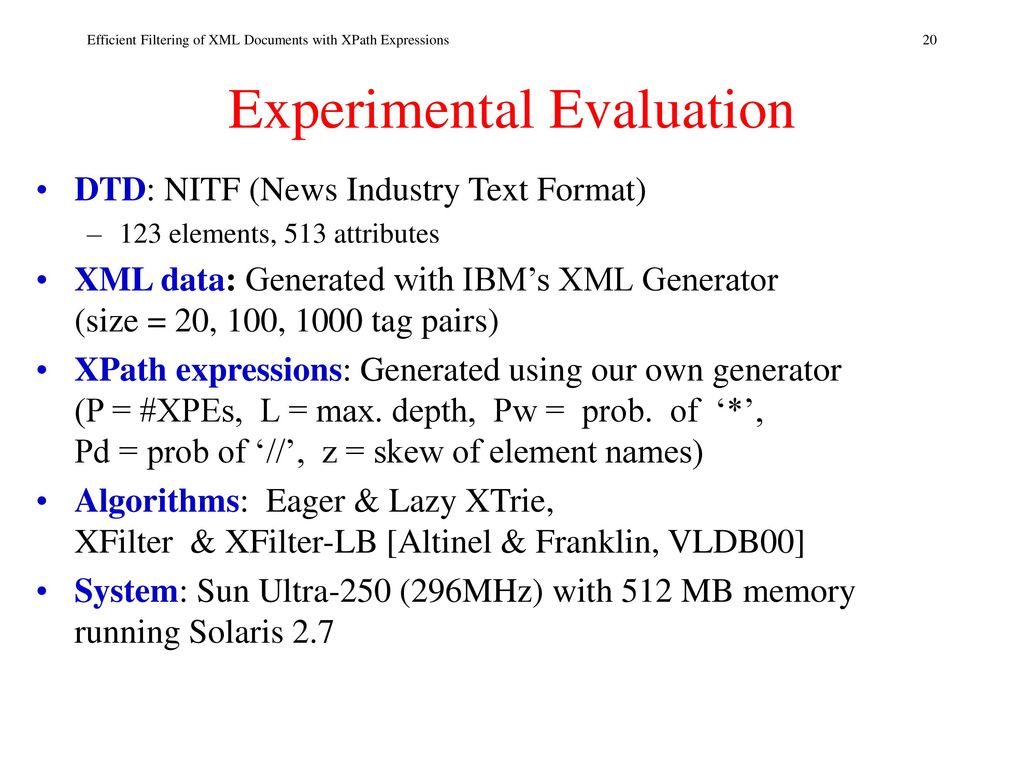 Efficient Filtering of XML Documents with XPath Expressions

20

Experimental Evaluation

• DTD: NITF (News Industry Text Format)
 – 123 elements, 513 attributes
• XML data: Generated with IBM’s XML Generator (size = 20, 100, 1000 tag pairs)
• XPath expressions: Generated using our own generator (P = #XPEs, L = max. depth, Pw = prob. of ‘*’, Pd = prob of ‘//’, z = skew of element names)
• Algorithms: Eager & Lazy XTrie, XFilter & XFilter-LB [Altinel & Franklin, VLDB00]
• System: Sun Ultra-250 (296MHz) with 512 MB memory running Solaris 2.7